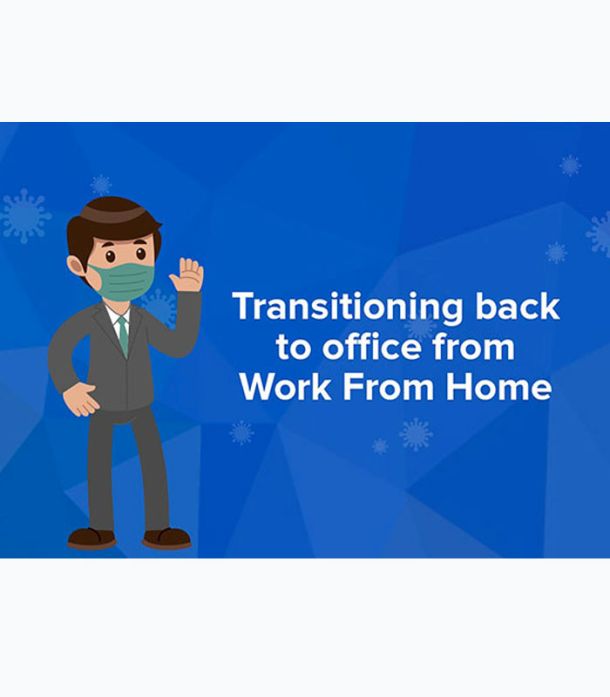 Transitioning back to office from Work From Home